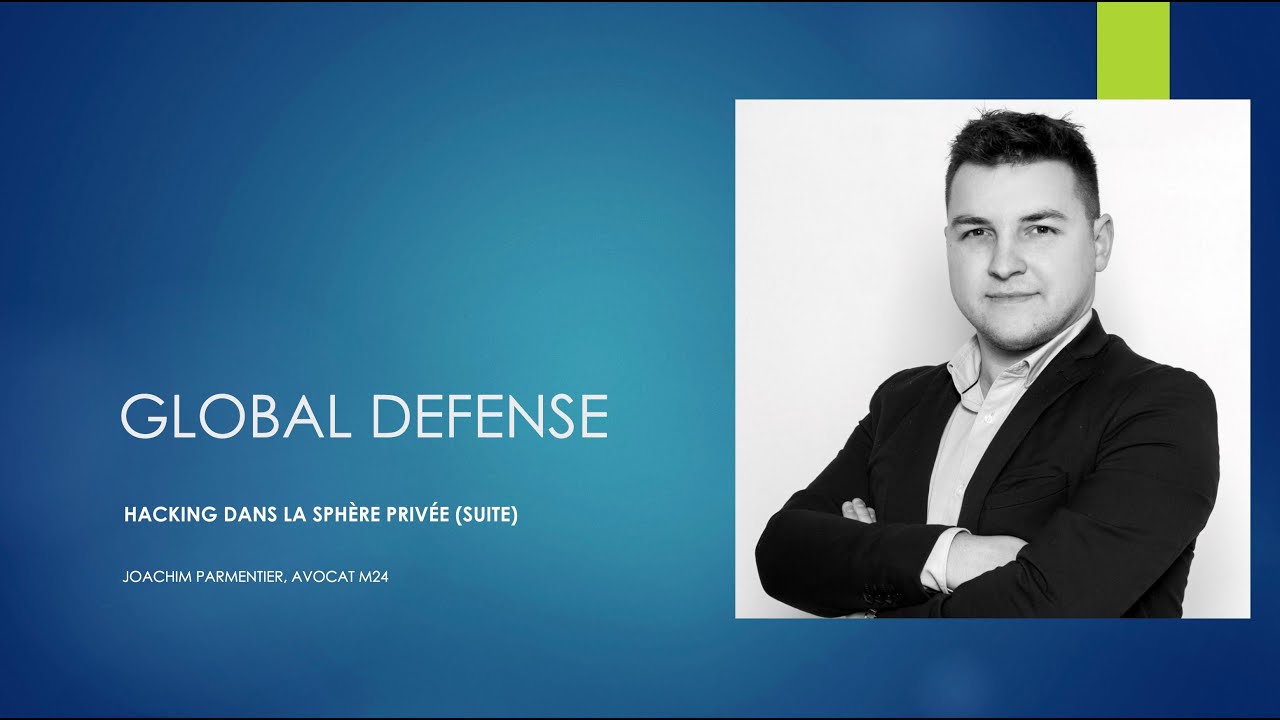 GLOBAL DEFENSE

HACKING DANS LA SPHÈRE PRIVÉE (SUITE)

JOACHIM PARMENTIER, AVOCAT M24